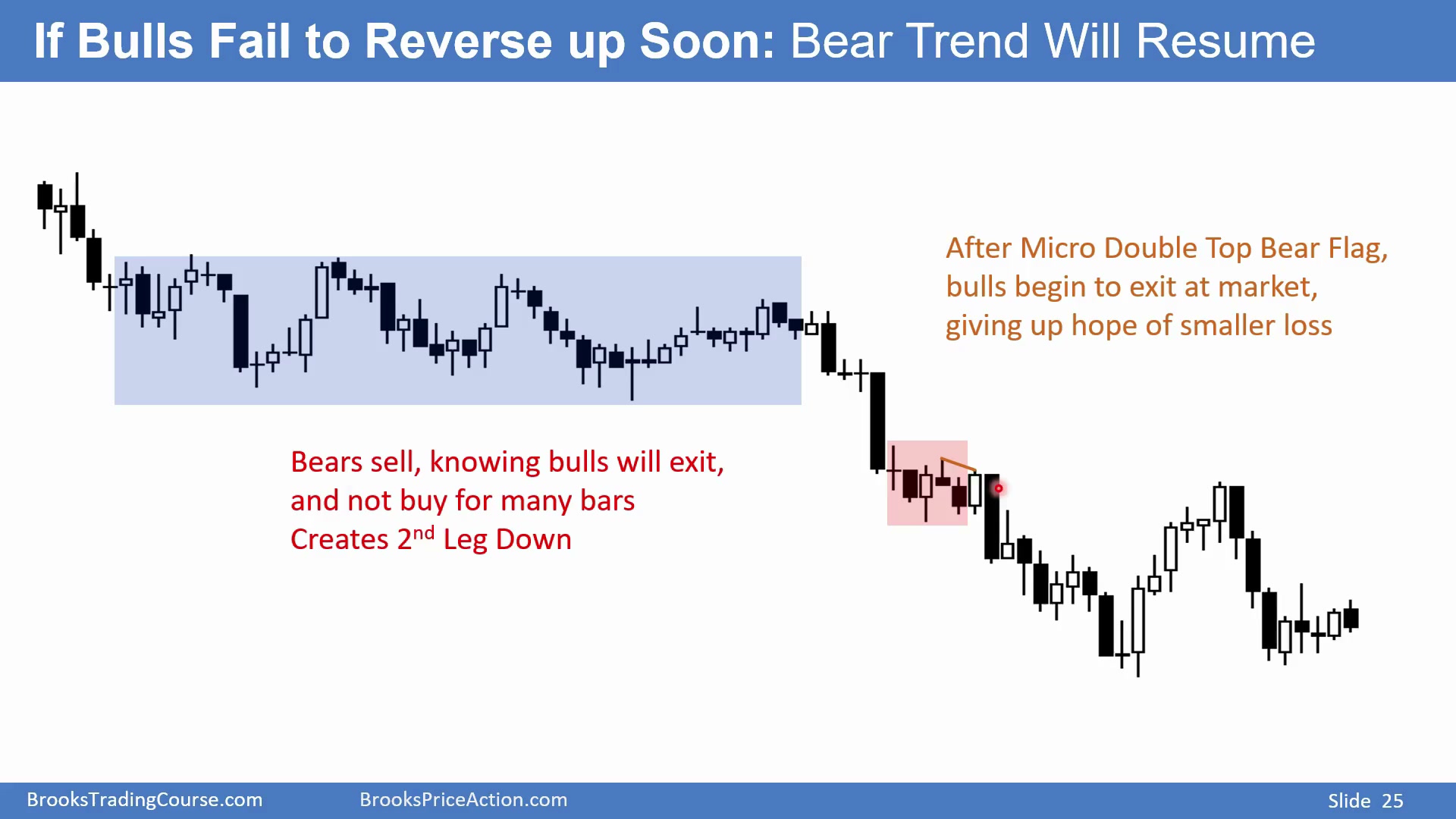 If Bulls Fail to Reverse up Soon: Bear Trend Will Resume

After Micro Double Top Bear Flag, bulls begin to exit at market, giving up hope of smaller loss

Bears sell, knowing bulls will exit, and not buy for many bars
Creates 2$^{nd}$ Leg Down

BrooksTradingCourse.com BrooksPriceAction.com Slide 25